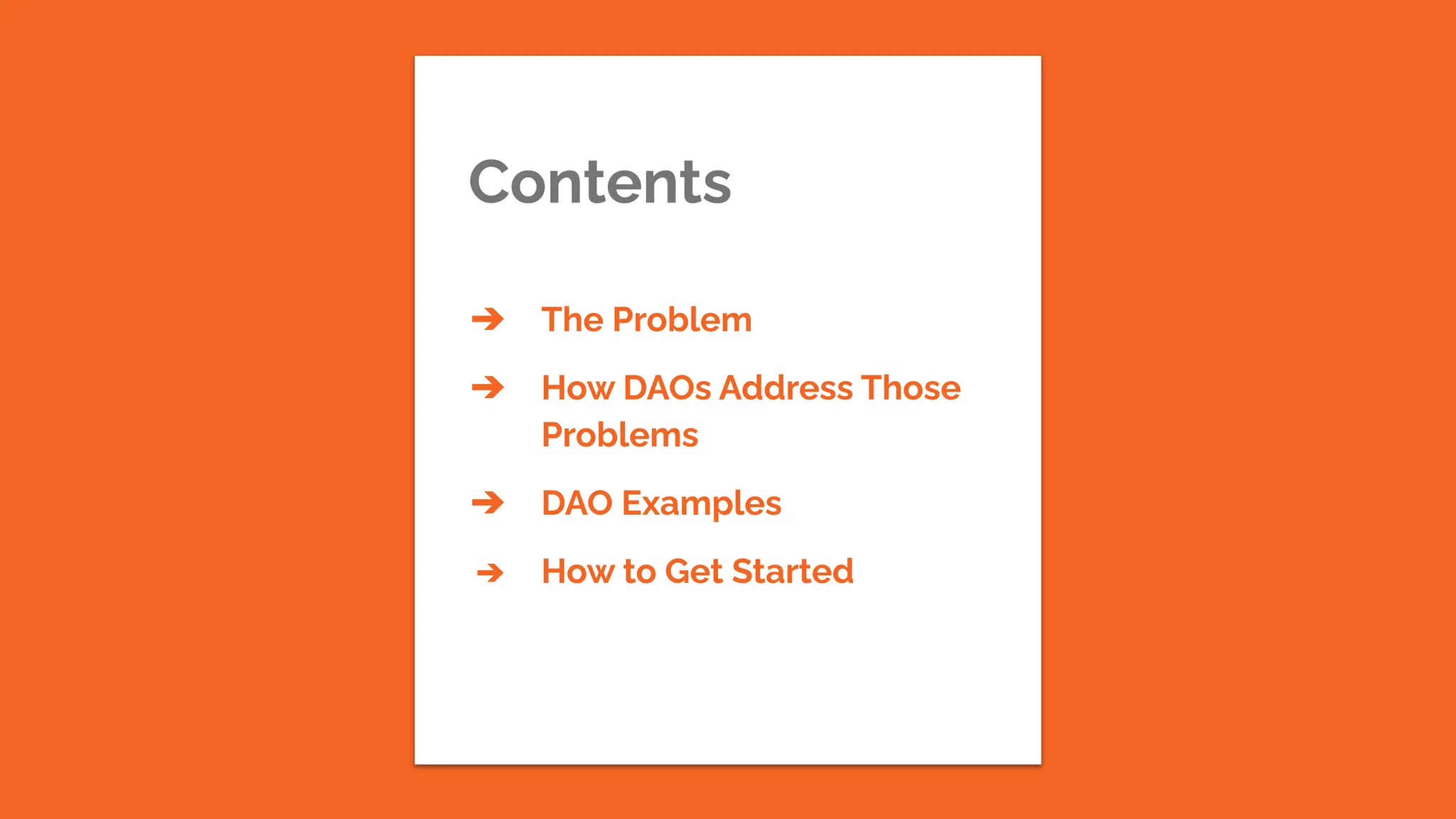 Contents

➔ The Problem

➔ How DAOs Address Those Problems

➔ DAO Examples

➔ How to Get Started